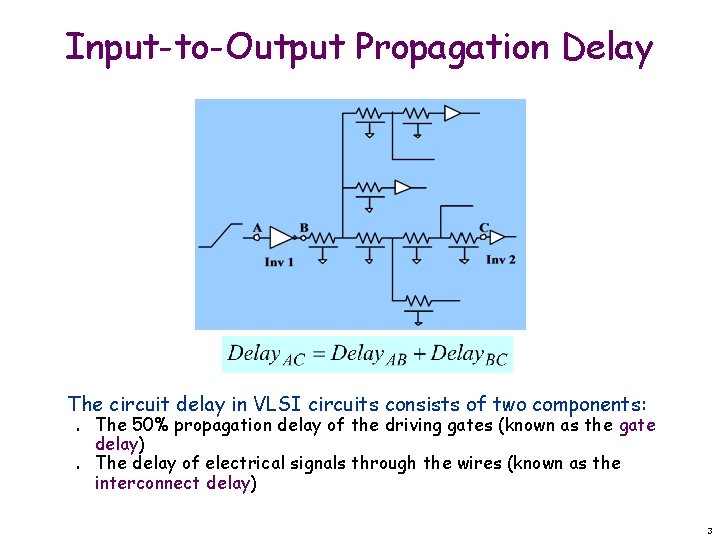 Input-to-Output Propagation Delay

A
B
C
Inv 1
Inv 2

$Delay_{AC} = Delay_{AB} + Delay_{BC}$

The circuit delay in VLSI circuits consists of two components:
. The 50% propagation delay of the driving gates (known as the gate delay)
. The delay of electrical signals through the wires (known as the interconnect delay)

3